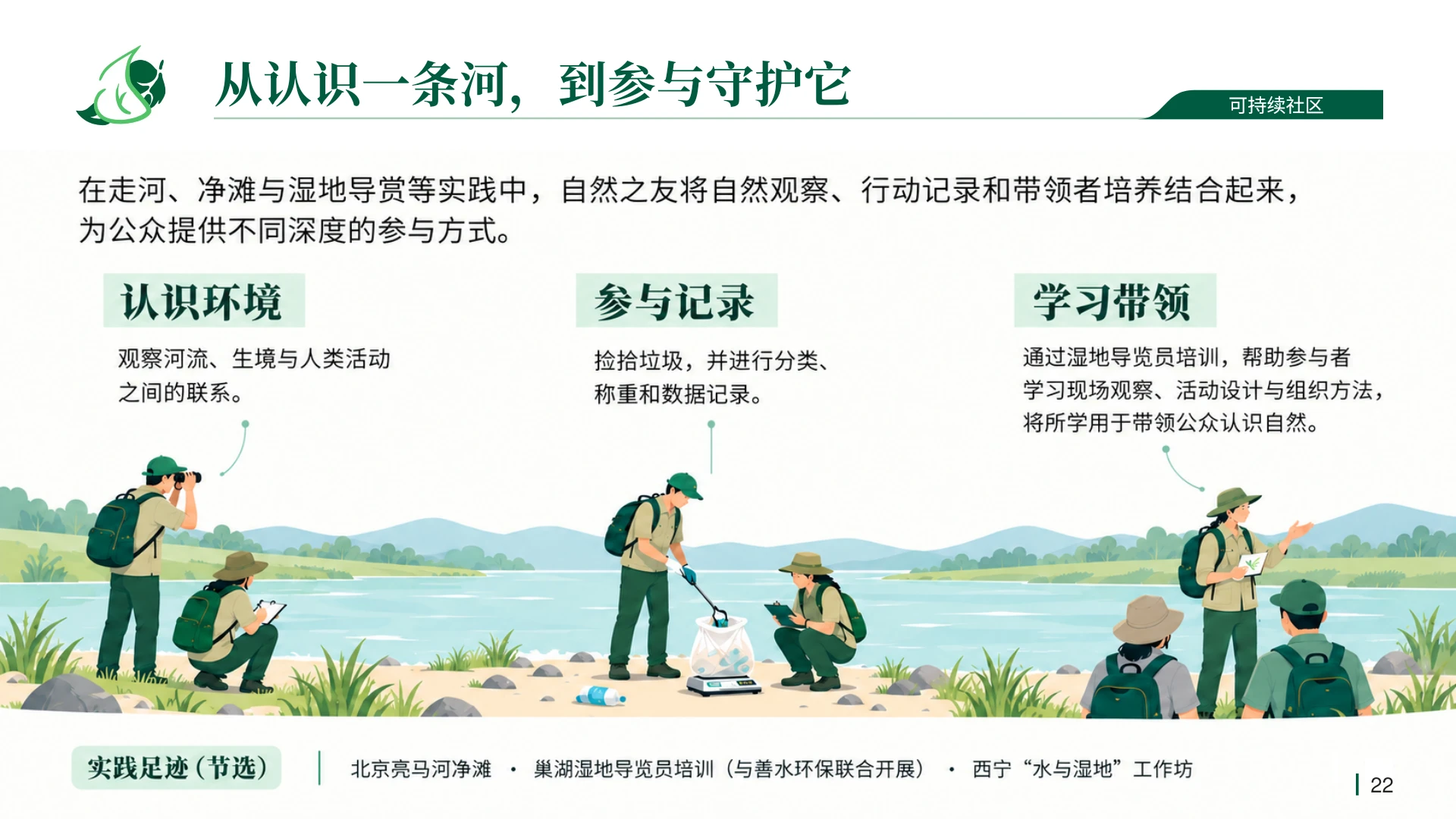 从认识一条河，到参与守护它

可持续社区

在走河、净滩与湿地导赏等实践中，自然之友将自然观察、行动记录和带领者培养结合起来，为公众提供不同深度的参与方式。

认识环境

观察河流、生境与人类活动之间的联系。

参与记录

捡拾垃圾，并进行分类、称重和数据记录。

学习带领

通过湿地导览员培训，帮助参与者学习现场观察、活动设计与组织方法，将所学用于带领公众认识自然。

实践足迹（节选）

北京亮马河净滩 · 巢湖湿地导览员培训（与善水环保联合开展） · 西宁“水与湿地”工作坊

22